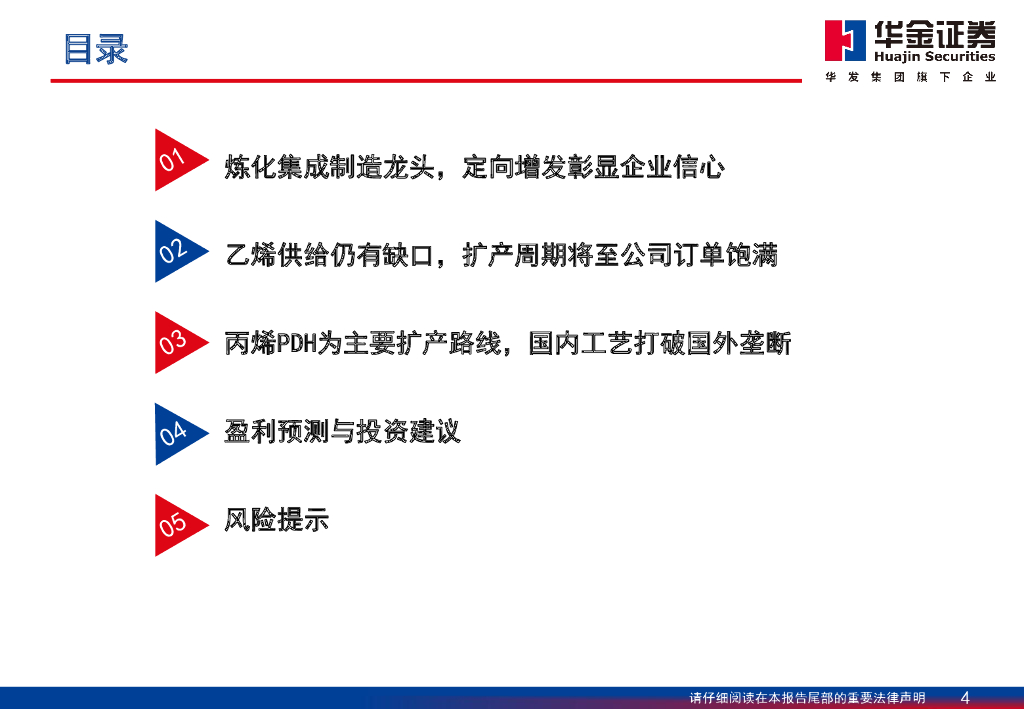 目录

华金证券
Huajin Securities
华发集团旗下企业

01 炼化集成制造龙头，定向增发彰显企业信心

02 乙烯供给仍有缺口，扩产周期将至公司订单饱满

03 丙烯PDH为主要扩产路线，国内工艺打破国外垄断

04 盈利预测与投资建议

05 风险提示

请仔细阅读在本报告尾部的重要法律声明 4